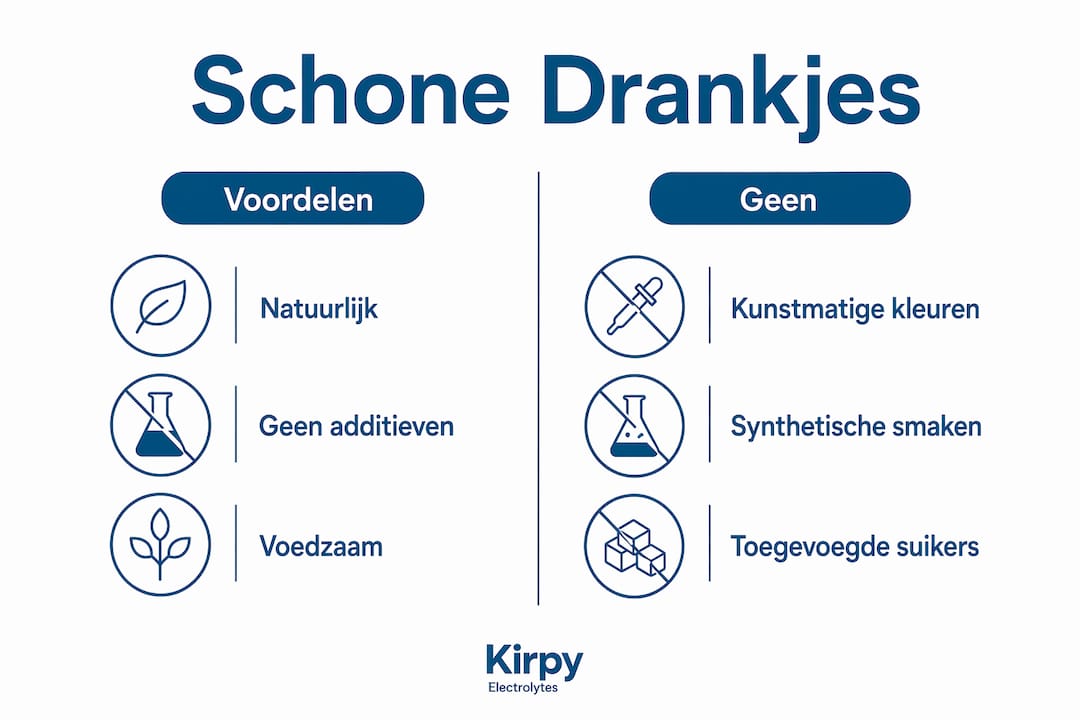 Schone Drankjes

Voordelen

Natuurlijk

Geen additieven

Voedzaam

Geen

Kunstmatige kleuren

Synthetische smaken

Toegevoegde suikers

Kirpy
Electrolytes